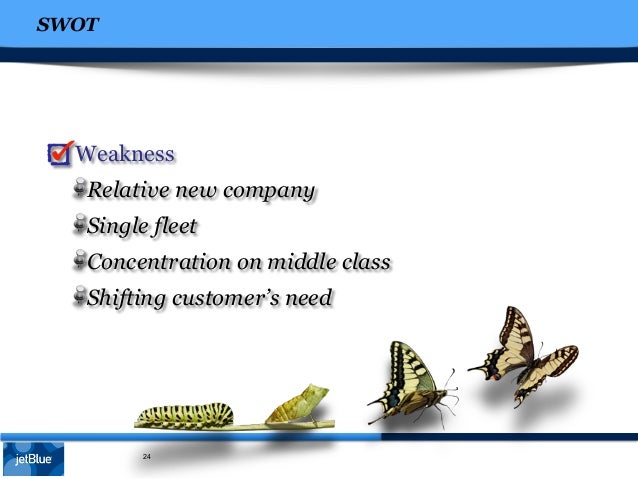 SWOT

Weakness

Relative new company

Single fleet

Concentration on middle class

Shifting customer's need

jetBlue

24